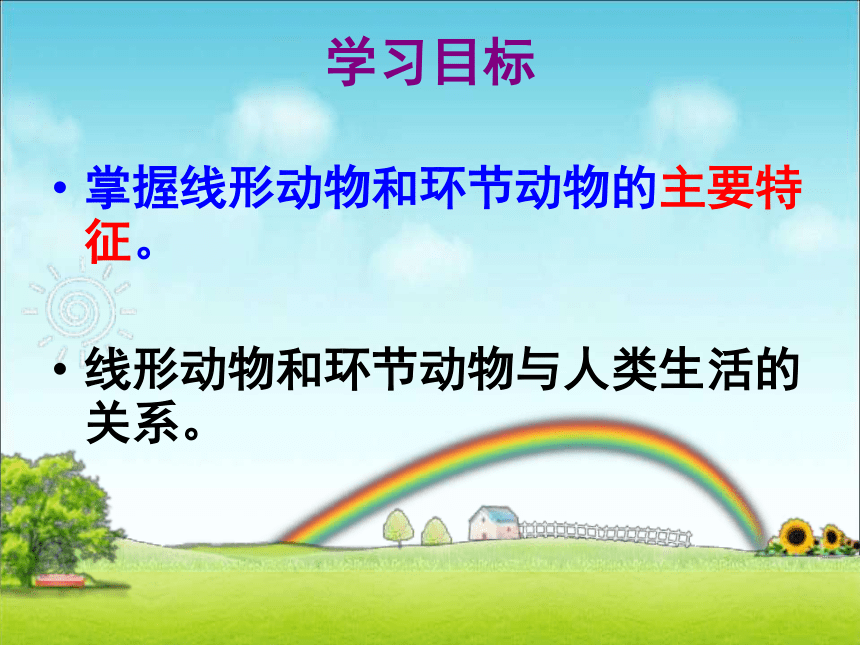 学习目标

• 掌握线形动物和环节动物的主要特征。

• 线形动物和环节动物与人类生活的关系。